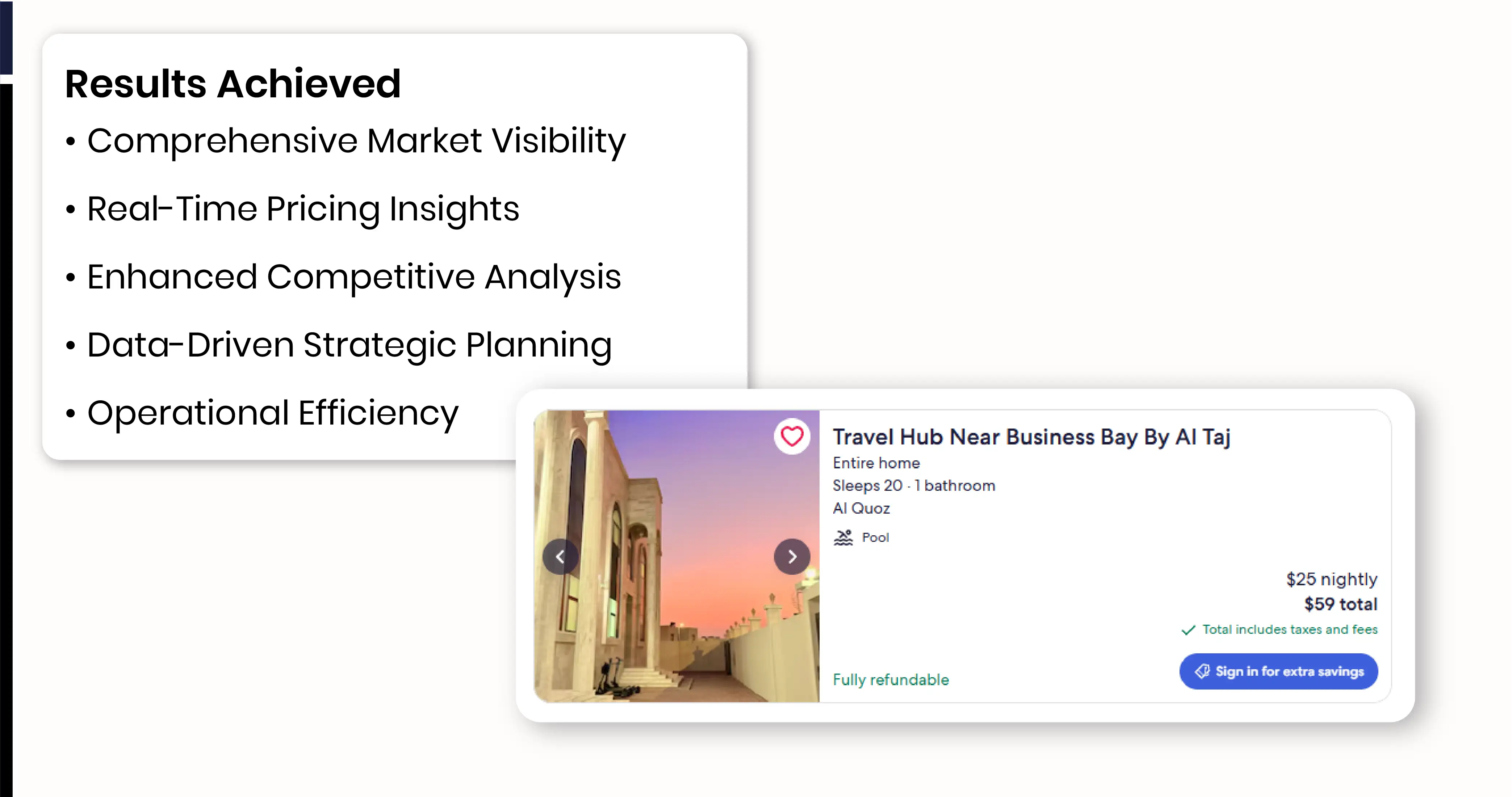 Results Achieved

• Comprehensive Market Visibility

• Real-Time Pricing Insights

• Enhanced Competitive Analysis

• Data-Driven Strategic Planning

• Operational Efficiency

Travel Hub Near Business Bay By Al Taj
Entire home
Sleeps 20 · 1 bathroom
Al Quoz
Pool

$25 nightly
$59 total
Total includes taxes and fees

Fully refundable

Sign in for extra savings